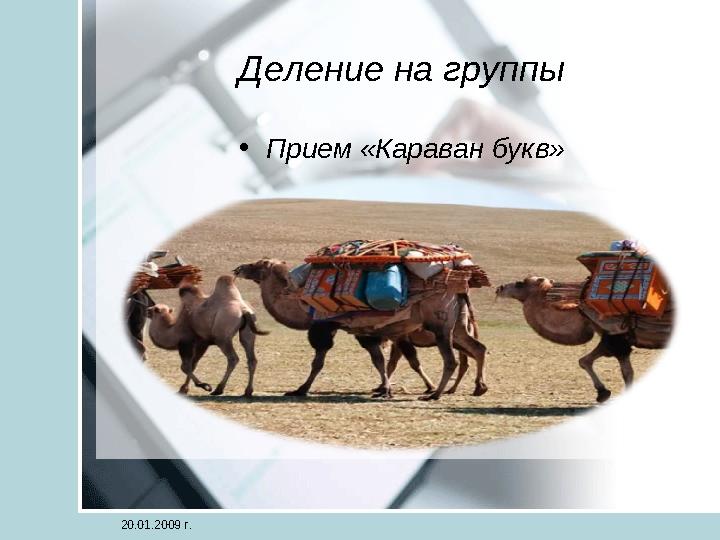 Деление на группы

• Прием «Караван букв»

20.01.2009 г.